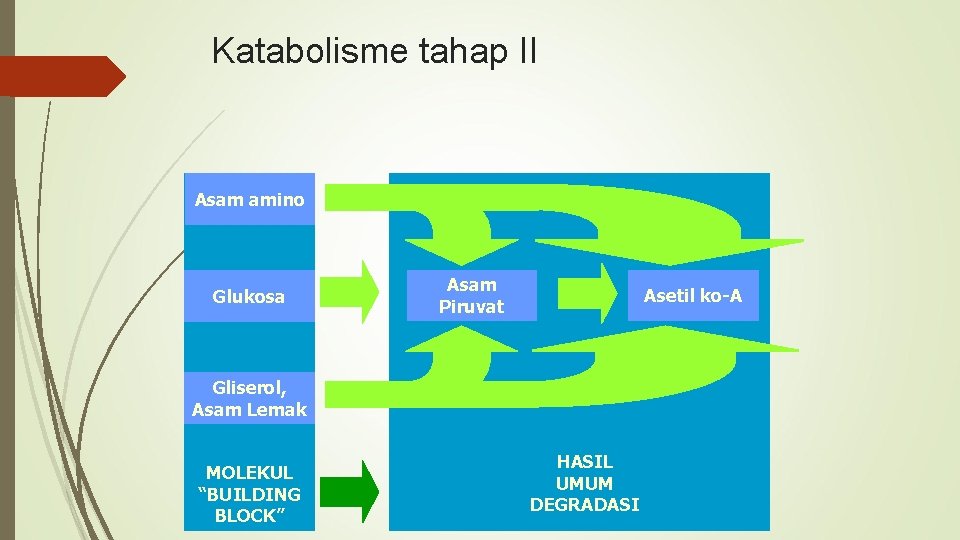 Katabolisme tahap II

Asam amino

Glukosa

Gliserol, Asam Lemak

MOLEKUL "BUILDING BLOCK"

Asam Piruvat

Asetil ko-A

HASIL UMUM DEGRADASI